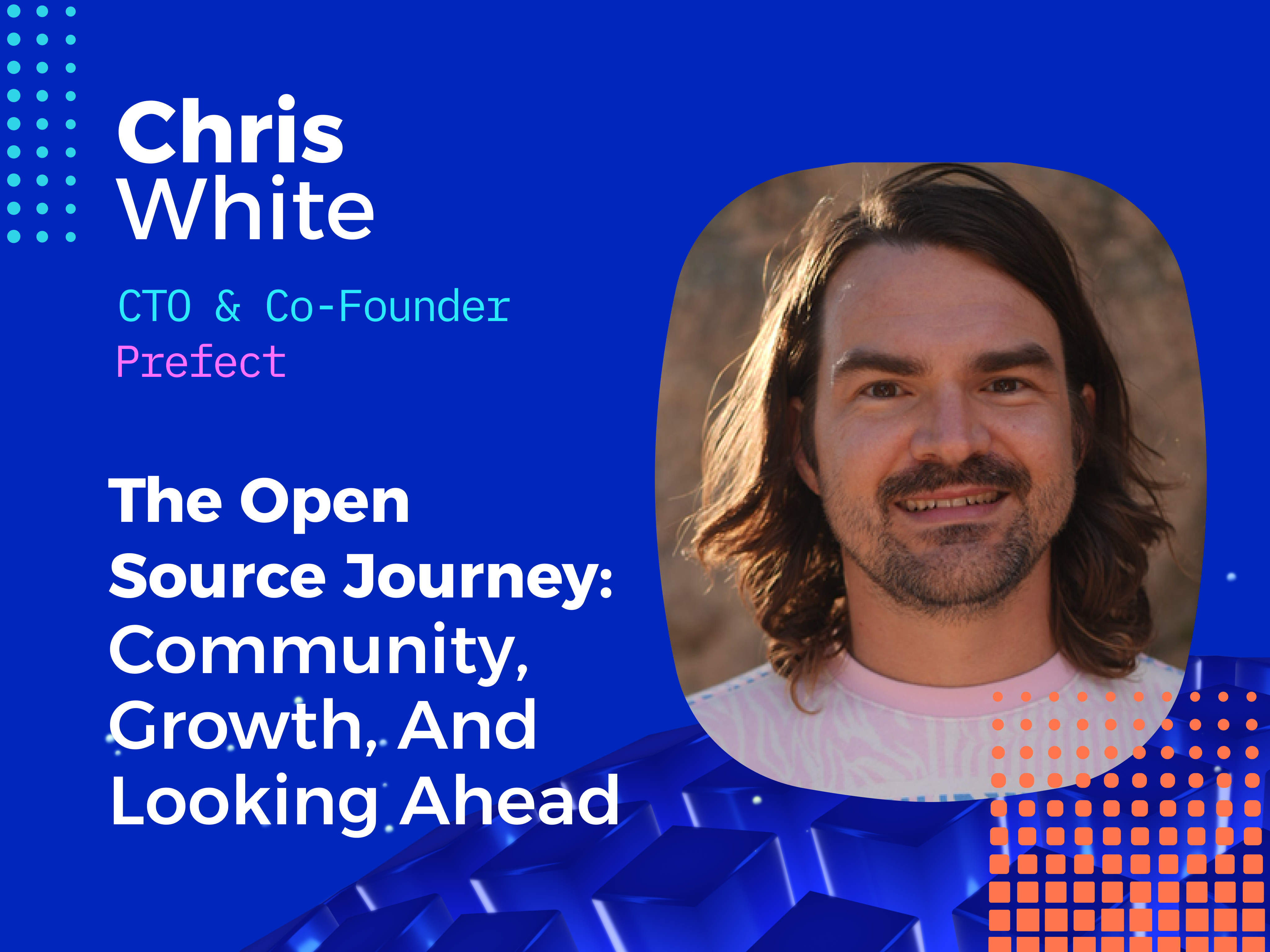 Chris
White

CTO & Co-Founder
Prefect

The Open Source Journey: Community, Growth, And Looking Ahead